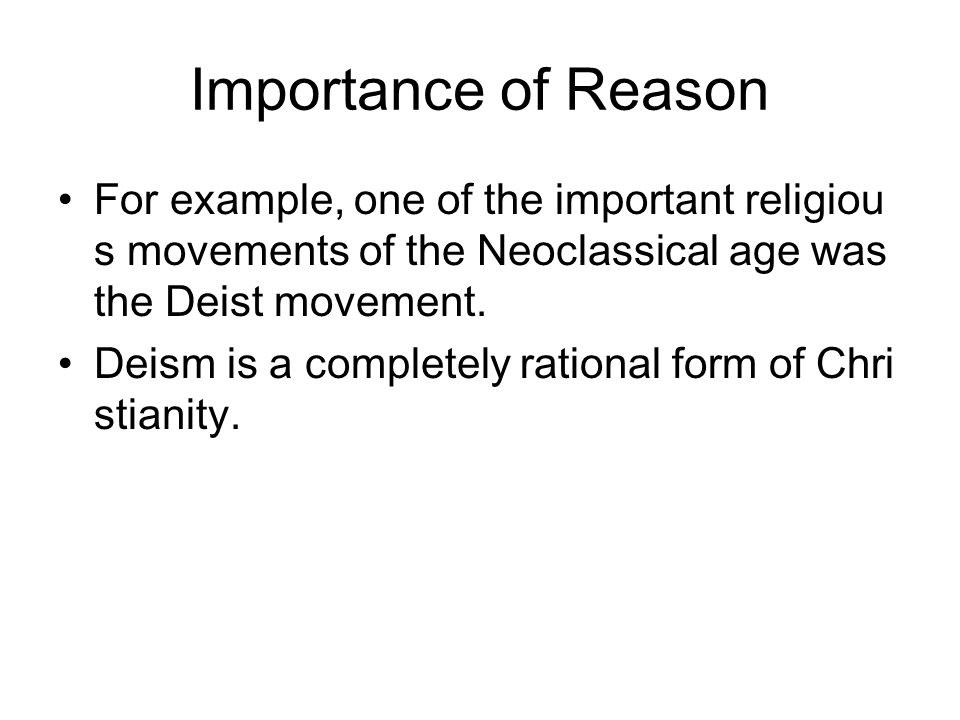 Importance of Reason

• For example, one of the important religiou s movements of the Neoclassical age was the Deist movement.

• Deism is a completely rational form of Chri stianity.